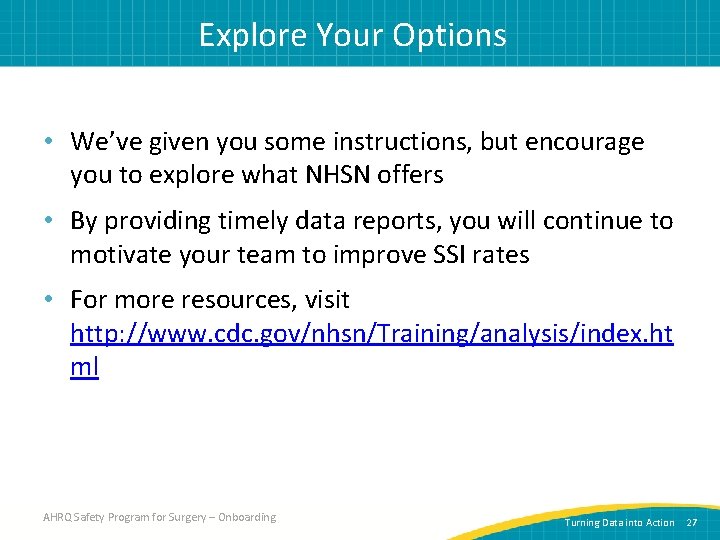 Explore Your Options

• We've given you some instructions, but encourage you to explore what NHSN offers

• By providing timely data reports, you will continue to motivate your team to improve SSI rates

• For more resources, visit http://www.cdc.gov/nhsn/Training/analysis/index.html

AHRQ Safety Program for Surgery – Onboarding

Turning Data into Action 27